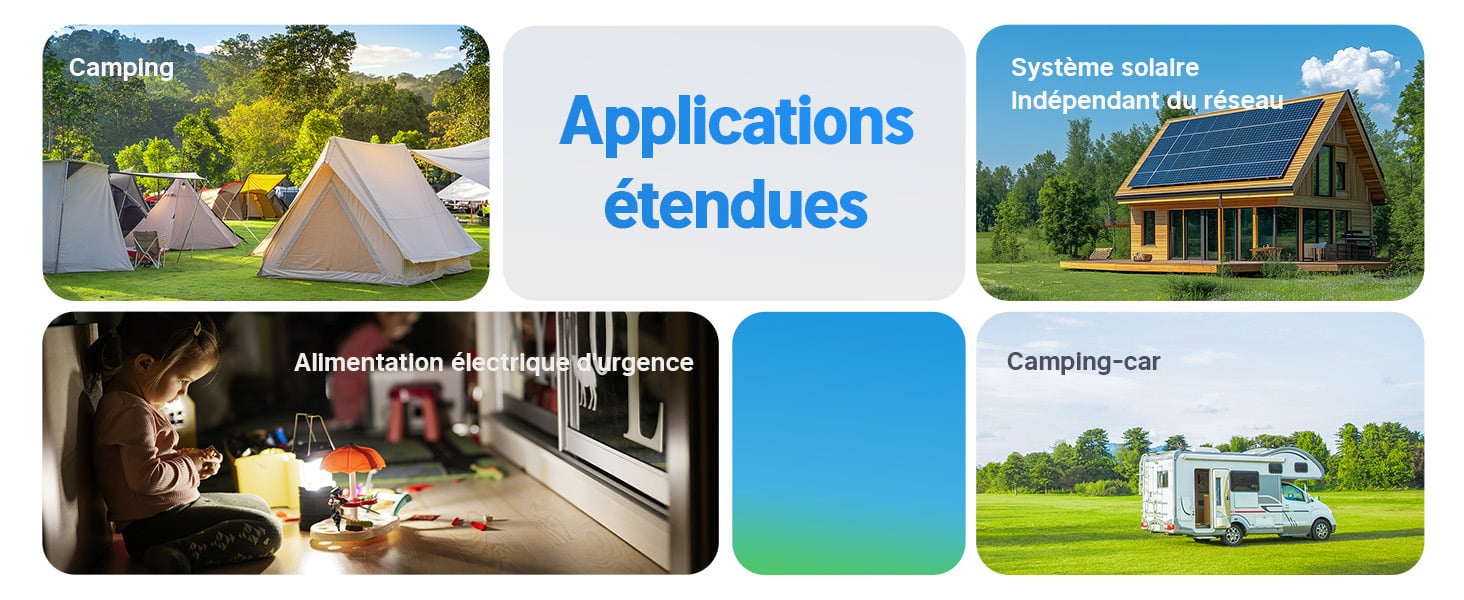 Camping

Applications étendues

Système solaire Indépendant du réseau

Alimentation électrique d'urgence

Camping-car